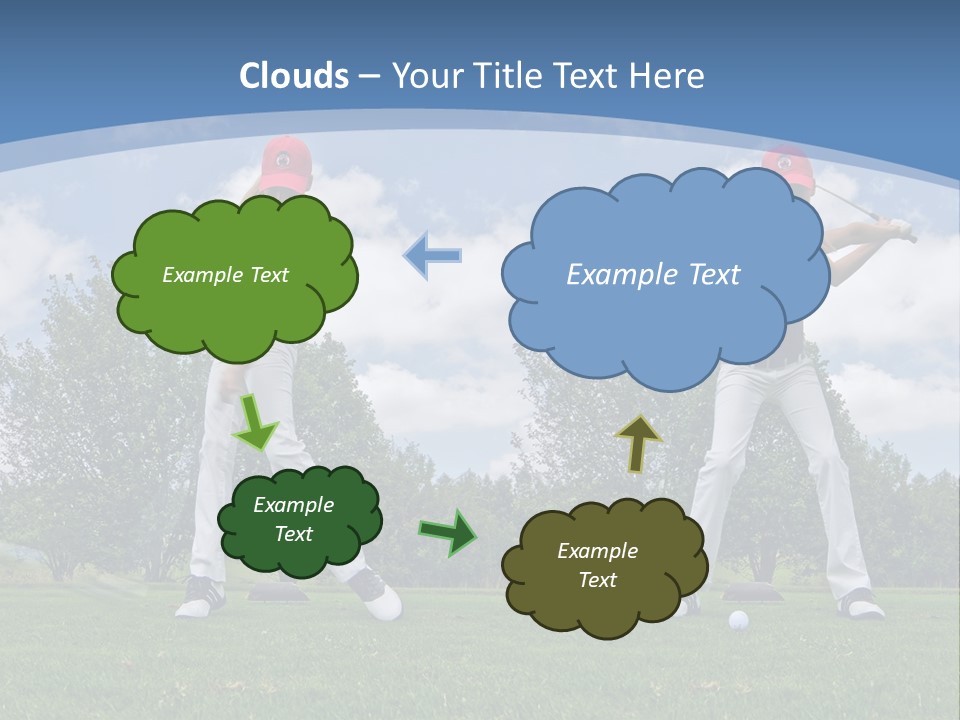 Clouds – Your Title Text Here

Example Text

Example Text

Example Text

Example Text